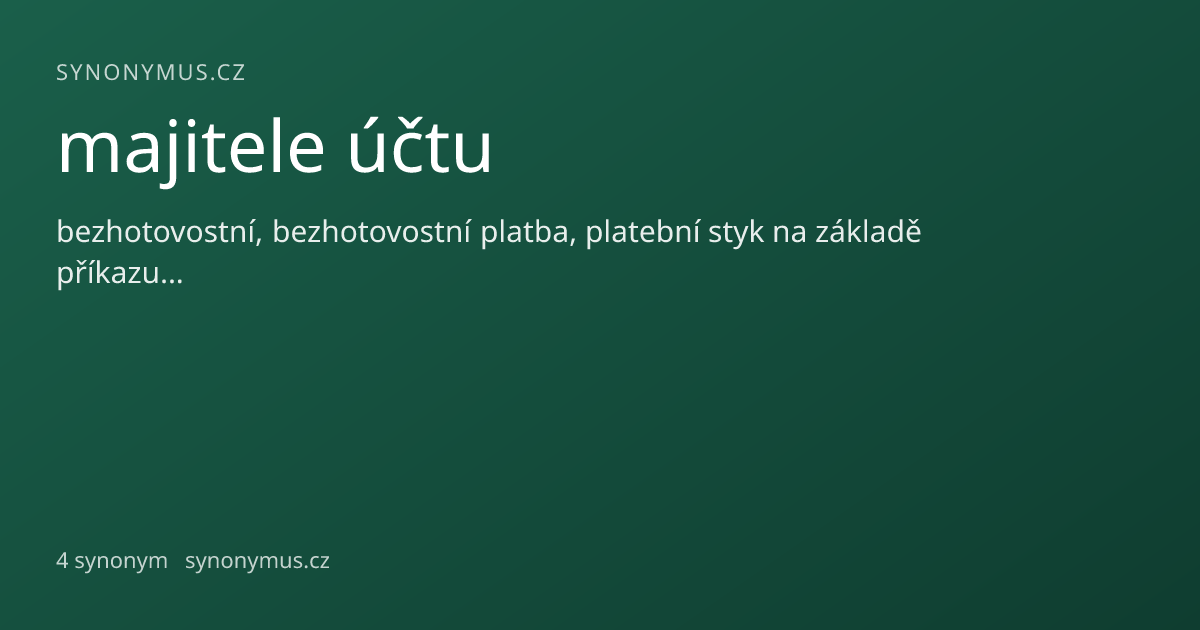 SYNONYMUS.CZ

majitele účtu

bezhotovostní, bezhotovostní platba, platební styk na základě příkazu...

4 synonym synonymus.cz